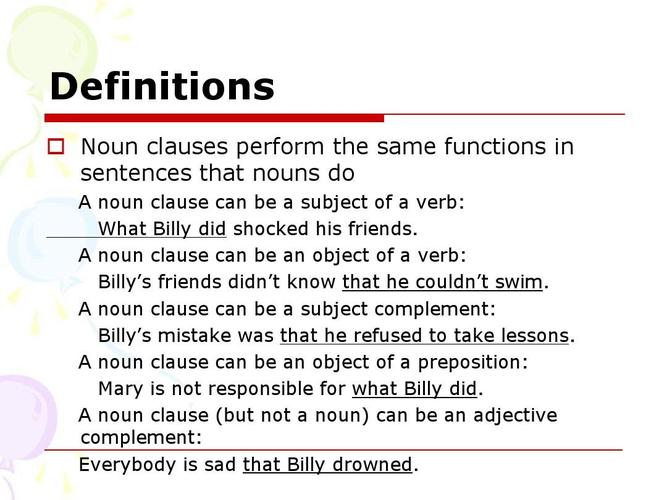 Definitions

Noun clauses perform the same functions in sentences that nouns do

A noun clause can be a subject of a verb:

What Billy did shocked his friends.

A noun clause can be an object of a verb:

Billy's friends didn't know that he couldn't swim.

A noun clause can be a subject complement:

Billy's mistake was that he refused to take lessons.

A noun clause can be an object of a preposition:

Mary is not responsible for what Billy did.

A noun clause (but not a noun) can be an adjective complement:

Everybody is sad that Billy drowned.